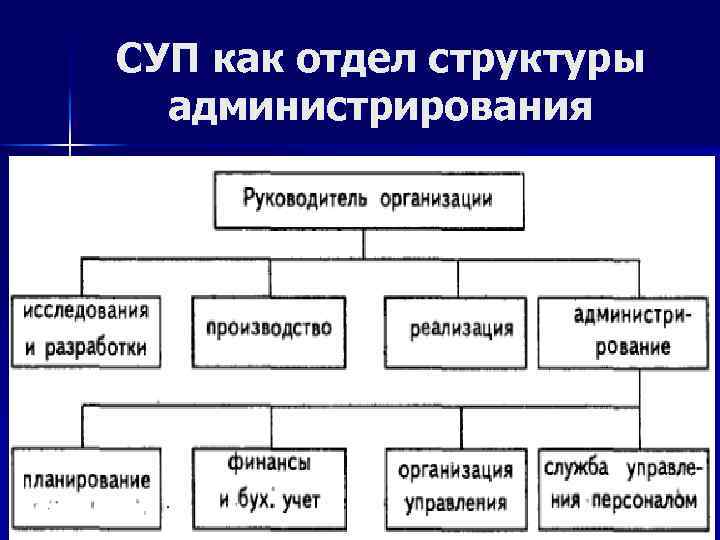 СУП как отдел структуры администрирования

Руководитель организации

исследования и разработки

производство

реализация

администрирование

планирование

финансы и бух. учет

организация управления

служба управления персоналом